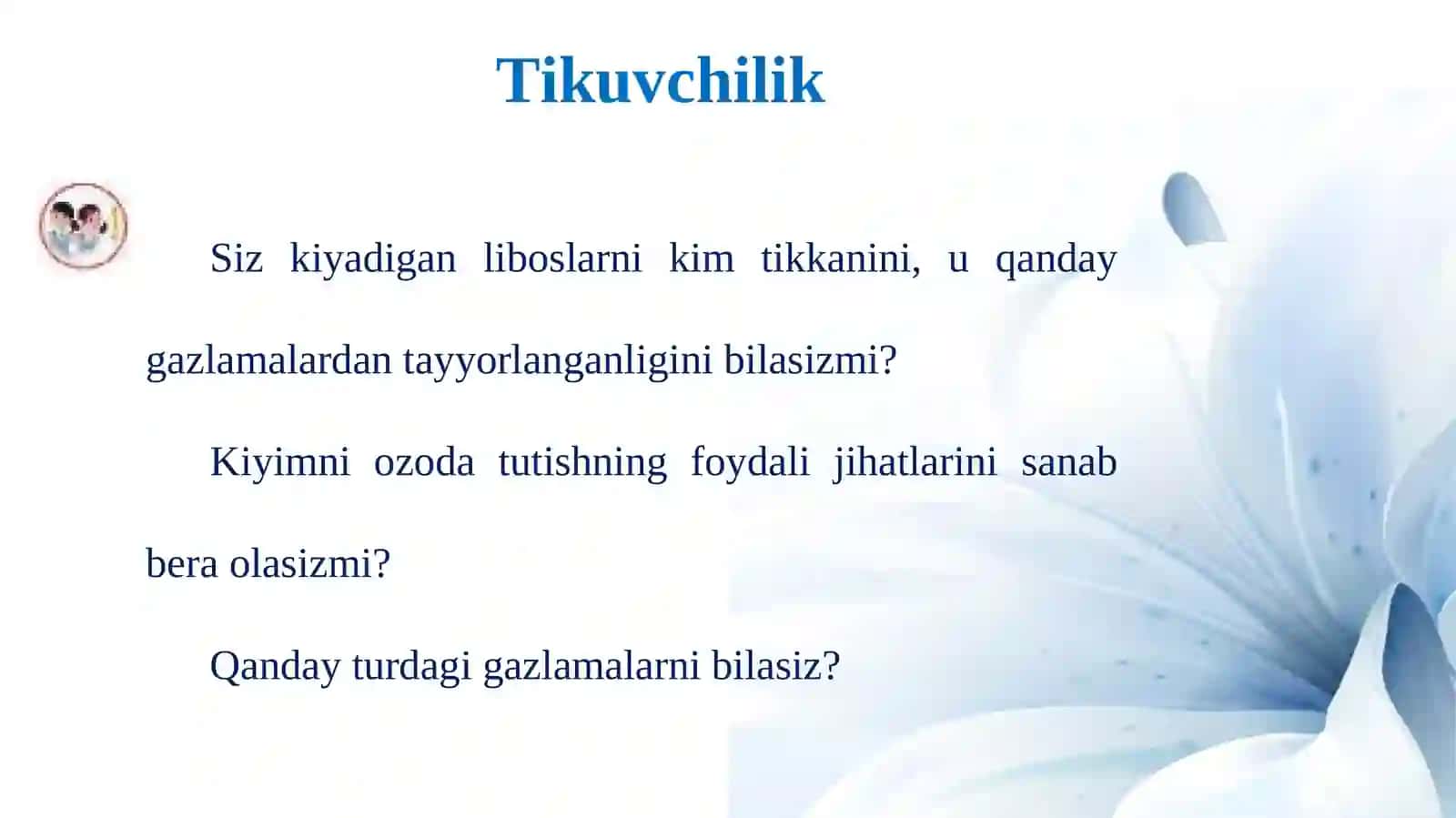 Tikuvchilik

Siz kiyadigan liboslarni kim tikkanini, u qanday gazlamalardan tayyorlanganligini bilasizmi?

Kiyimni ozoda tutishning foydali jihatlarini sanab bera olasizmi?

Qanday turdagi gazlamalarni bilasiz?